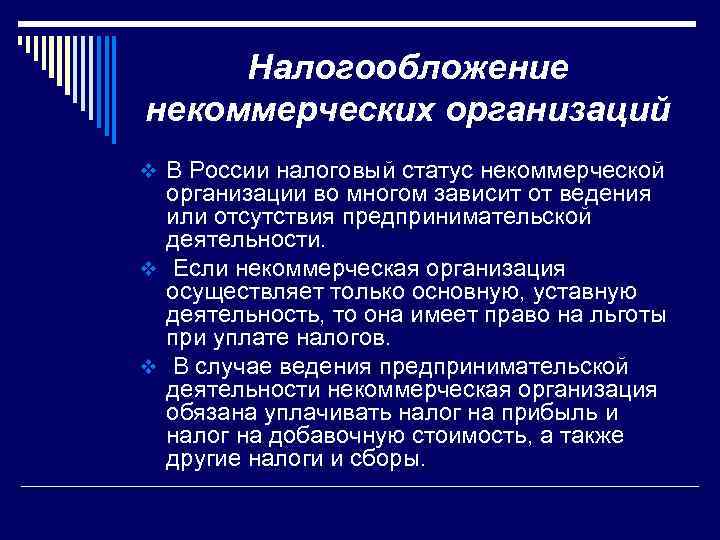 Налогообложение некоммерческих организаций

❖ В России налоговый статус некоммерческой организации во многом зависит от ведения или отсутствия предпринимательской деятельности.

❖ Если некоммерческая организация осуществляет только основную, уставную деятельность, то она имеет право на льготы при уплате налогов.

❖ В случае ведения предпринимательской деятельности некоммерческая организация обязана уплачивать налог на прибыль и налог на добавочную стоимость, а также другие налоги и сборы.